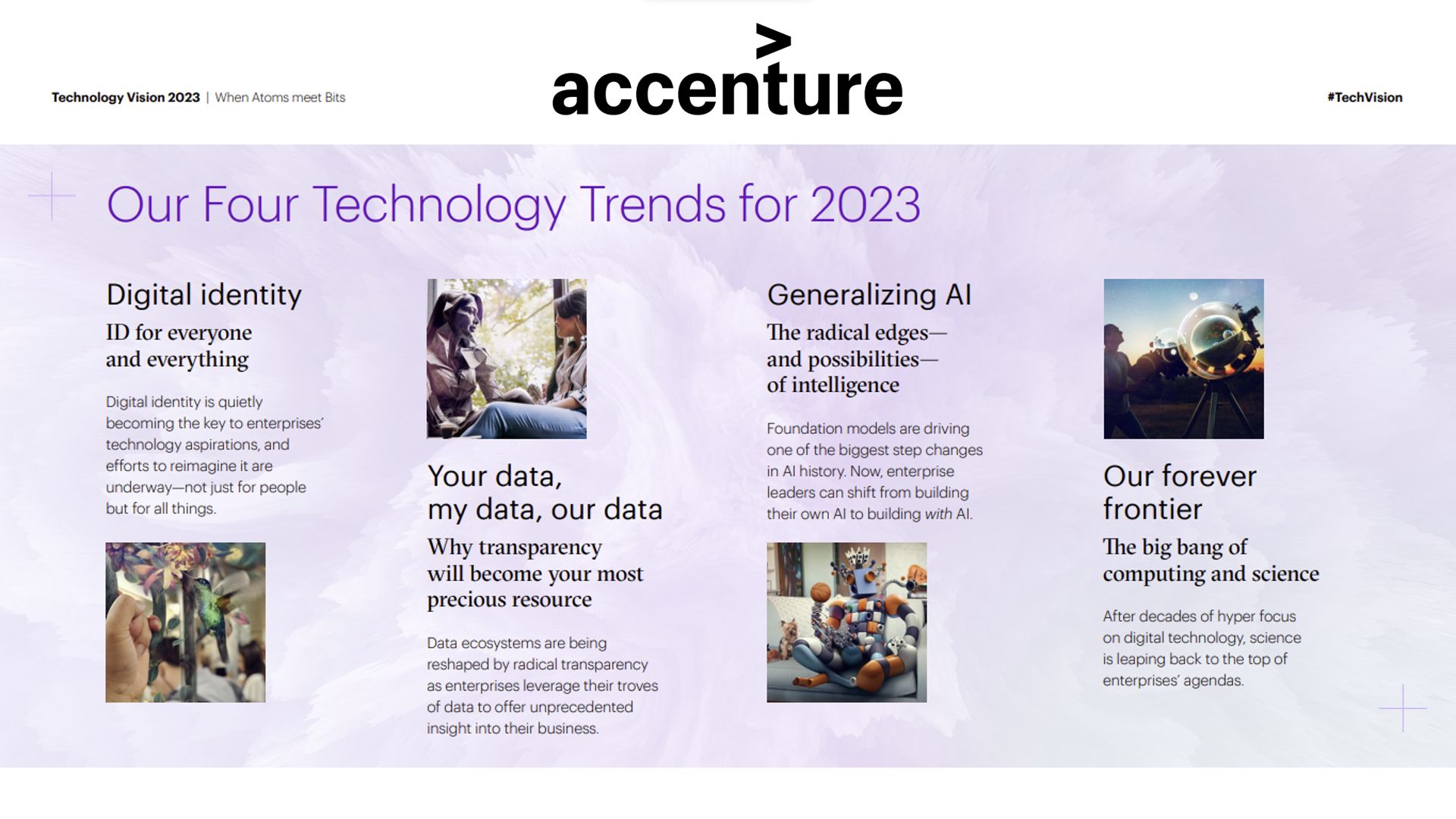 Technology Vision 2023 | When Atoms meet Bits

accenture

#TechVision

Our Four Technology Trends for 2023

Digital identity

ID for everyone and everything

Digital identity is quietly becoming the key to enterprises' technology aspirations, and efforts to reimagine it are underway—not just for people but for all things.

Your data, my data, our data

Why transparency will become your most precious resource

Data ecosystems are being reshaped by radical transparency as enterprises leverage their troves of data to offer unprecedented insight into their business.

Generalizing AI

The radical edges—and possibilities—of intelligence

Foundation models are driving one of the biggest step changes in AI history. Now, enterprise leaders can shift from building their own AI to building with AI.

Our forever frontier

The big bang of computing and science

After decades of hyper focus on digital technology, science is leaping back to the top of enterprises' agendas.